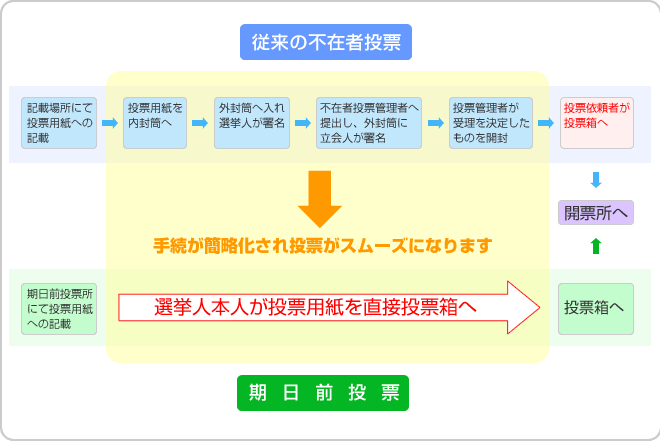 従来の不在者投票

記載場所にて投票用紙への記載

投票用紙を内封筒へ

外封筒へ入れ選挙人が署名

不在者投票管理者へ提出し、外封筒に立会人が署名

投票管理者が受理を決定したものを開封

投票依頼者が投票箱へ

開票所へ

手続が簡略化され投票がスムーズになります

期日前投票所にて投票用紙への記載

選挙人本人が投票用紙を直接投票箱へ

投票箱へ

期日前投票